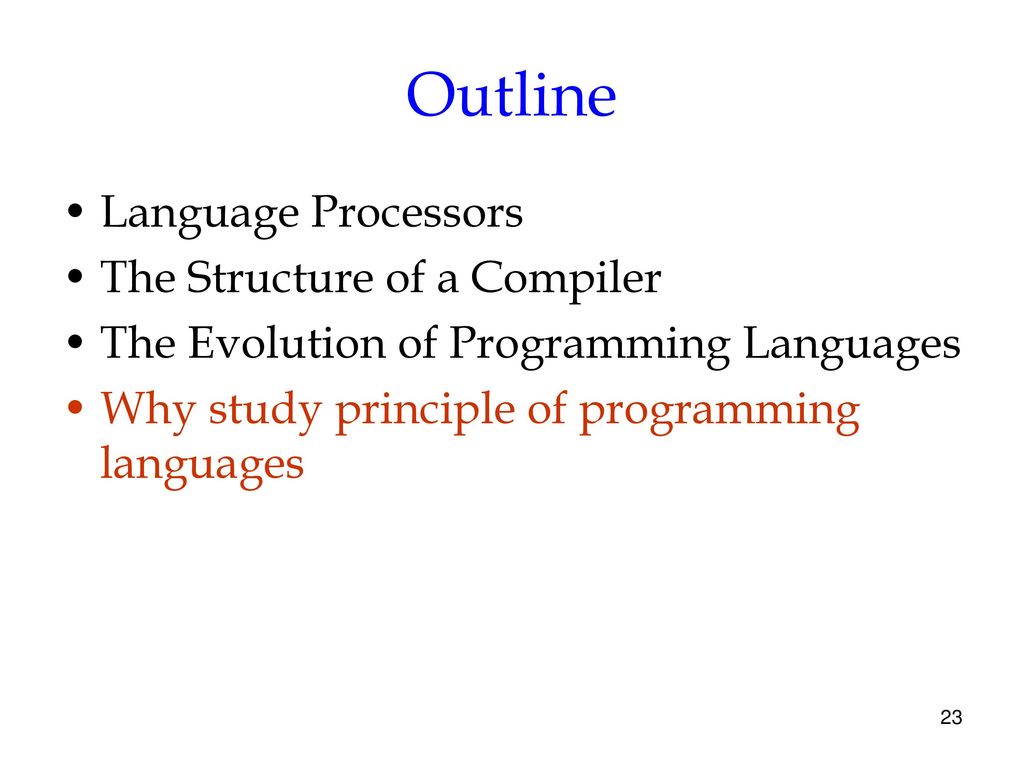 Outline

• Language Processors
• The Structure of a Compiler
• The Evolution of Programming Languages
• Why study principle of programming languages

23